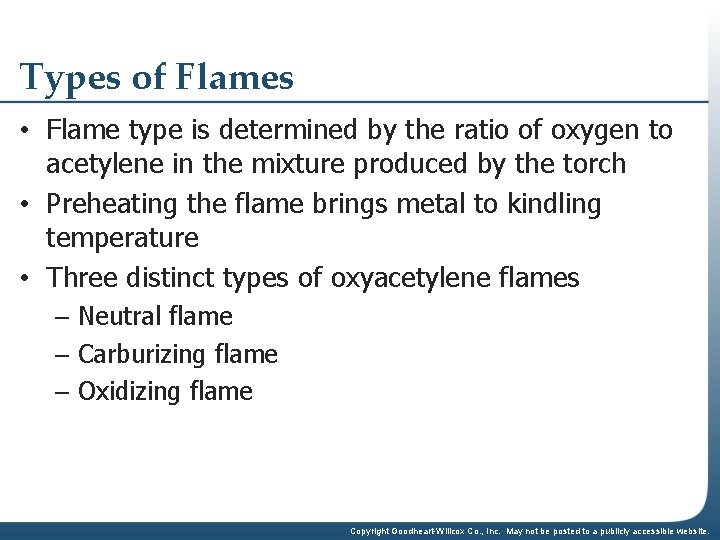 Types of Flames

• Flame type is determined by the ratio of oxygen to acetylene in the mixture produced by the torch
• Preheating the flame brings metal to kindling temperature
• Three distinct types of oxyacetylene flames
– Neutral flame
– Carburizing flame
– Oxidizing flame

Copyright Goodheart-Willcox Co., Inc. May not be posted to a publicly accessible website.